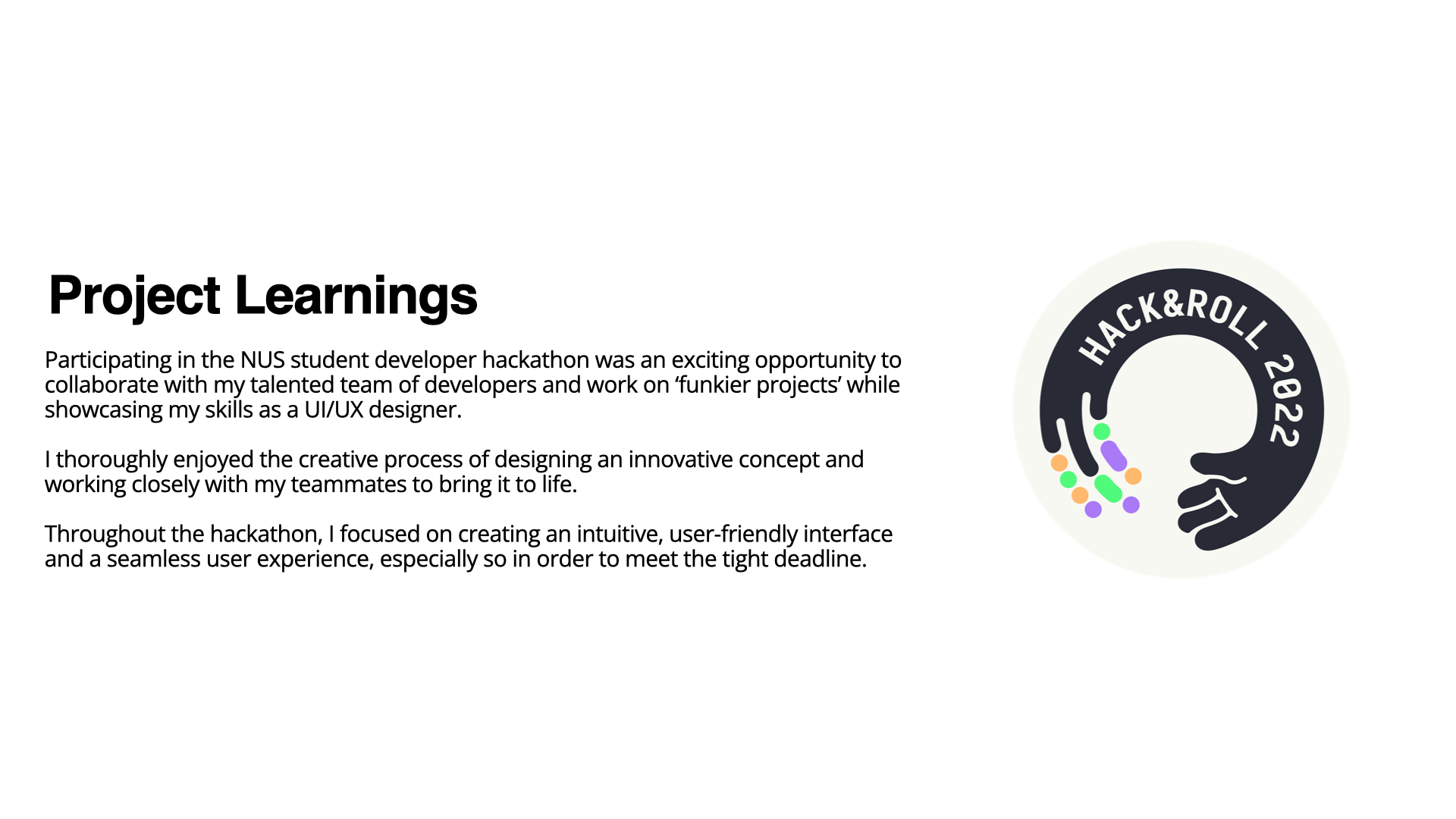 Project Learnings

Participating in the NUS student developer hackathon was an exciting opportunity to collaborate with my talented team of developers and work on ‘funkier projects’ while showcasing my skills as a UI/UX designer.

I thoroughly enjoyed the creative process of designing an innovative concept and working closely with my teammates to bring it to life.

Throughout the hackathon, I focused on creating an intuitive, user-friendly interface and a seamless user experience, especially so in order to meet the tight deadline.

HACK&ROLL 2022